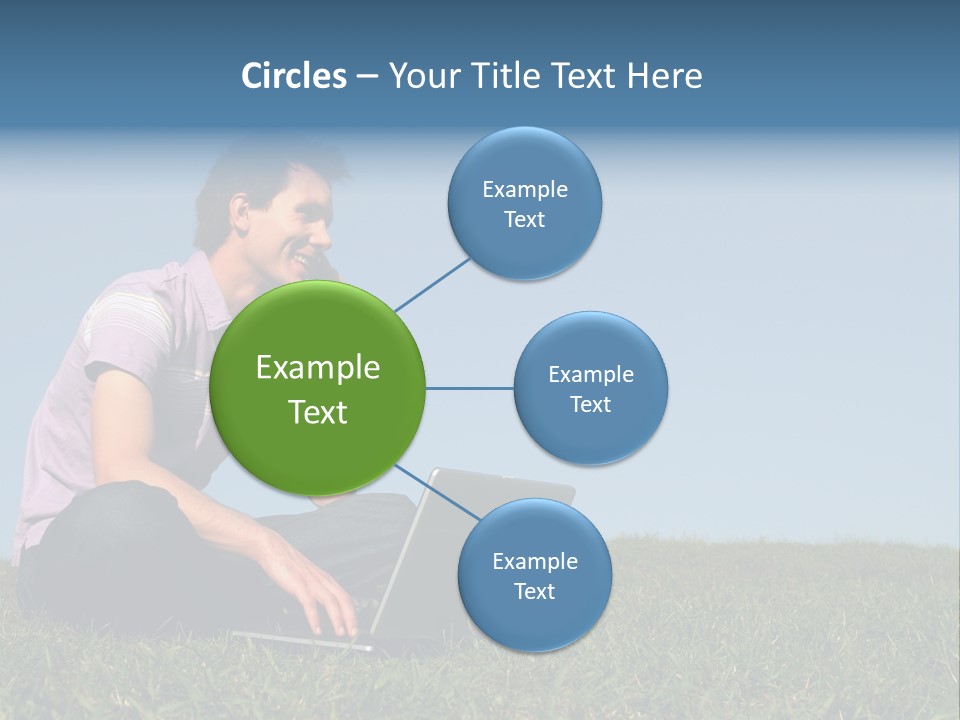 Circles – Your Title Text Here

Example Text

Example Text

Example Text

Example Text